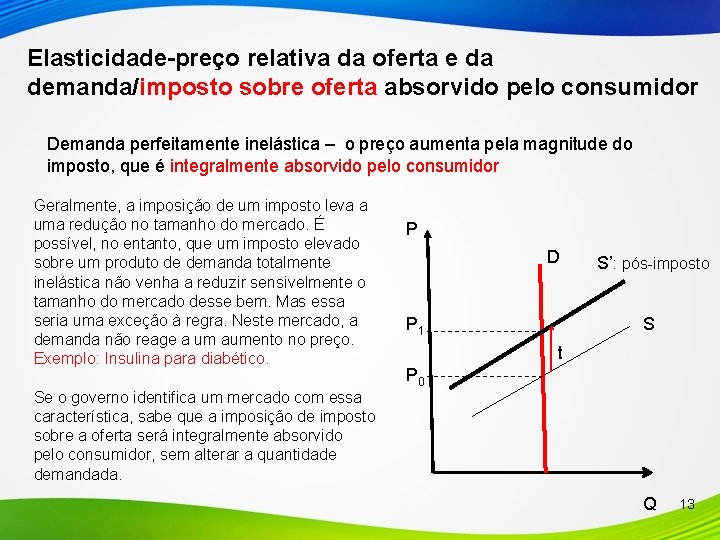 Elasticidade-preço relativa da oferta e da demanda/imposto sobre oferta absorvido pelo consumidor

Demanda perfeitamente inelástica – o preço aumenta pela magnitude do imposto, que é integralmente absorvido pelo consumidor

Geralmente, a imposição de um imposto leva a uma redução no tamanho do mercado. É possível, no entanto, que um imposto elevado sobre um produto de demanda totalmente inelástica não venha a reduzir sensivelmente o tamanho do mercado desse bem. Mas essa seria uma exceção à regra. Neste mercado, a demanda não reage a um aumento no preço. Exemplo: Insulina para diabético.

Se o governo identifica um mercado com essa característica, sabe que a imposição de imposto sobre a oferta será integralmente absorvido pelo consumidor, sem alterar a quantidade demandada.

P
D
S': pós-imposto
$P_1$
S
t
$P_0$
Q
13